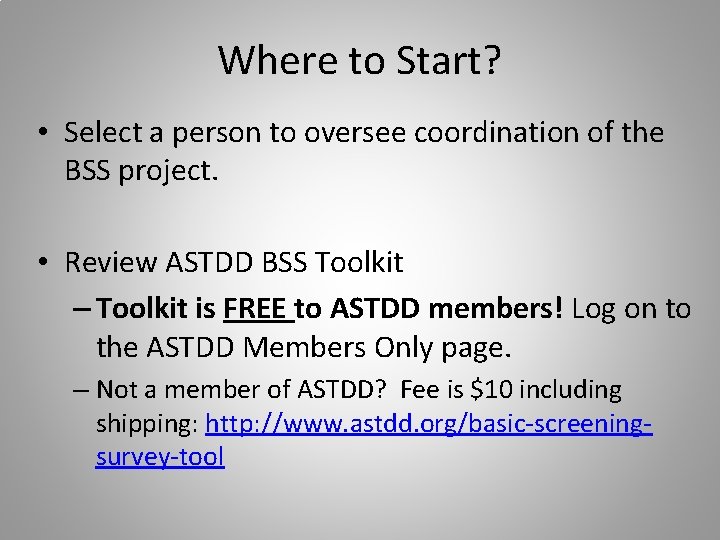 Where to Start?

• Select a person to oversee coordination of the BSS project.

• Review ASTDD BSS Toolkit

– Toolkit is FREE to ASTDD members! Log on to the ASTDD Members Only page.

– Not a member of ASTDD? Fee is \$10 including shipping: http://www.astdd.org/basic-screening-survey-tool